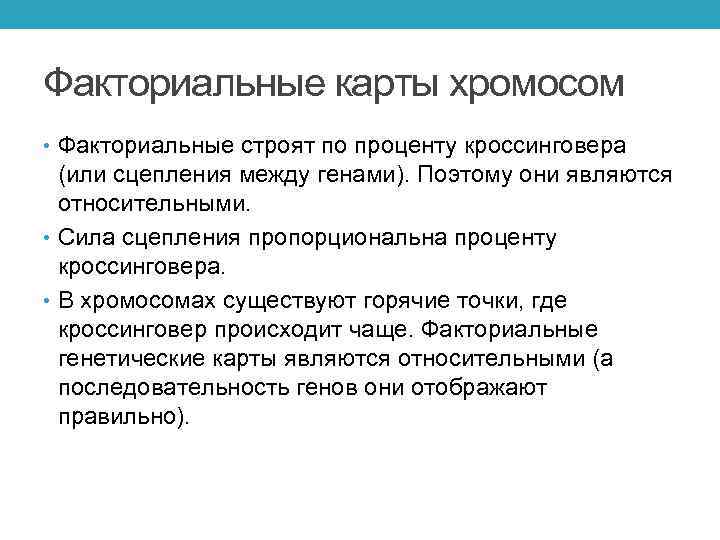 Факториальные карты хромосом

• Факториальные строят по проценту кроссинговера (или сцепления между генами). Поэтому они являются относительными.

• Сила сцепления пропорциональна проценту кроссинговера.

• В хромосомах существуют горячие точки, где кроссинговер происходит чаще. Факториальные генетические карты являются относительными (а последовательность генов они отображают правильно).